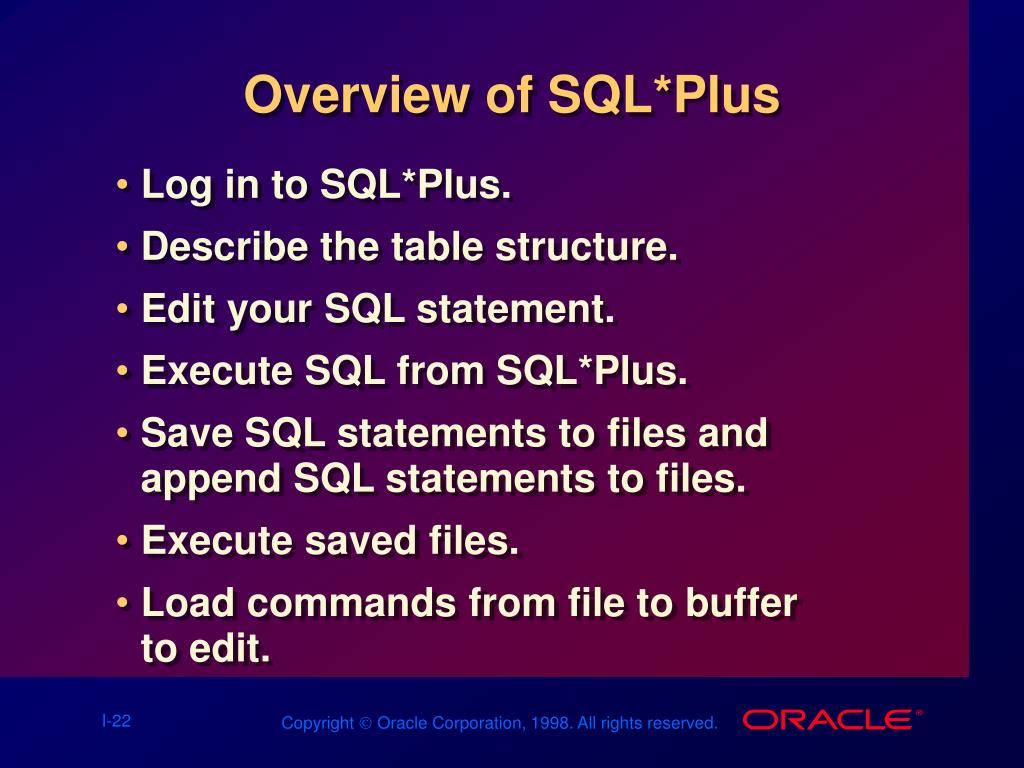 Overview of SQL*Plus

• Log in to SQL*Plus.
• Describe the table structure.
• Edit your SQL statement.
• Execute SQL from SQL*Plus.
• Save SQL statements to files and append SQL statements to files.
• Execute saved files.
• Load commands from file to buffer to edit.

I-22

Copyright © Oracle Corporation, 1998. All rights reserved.

ORACLE®